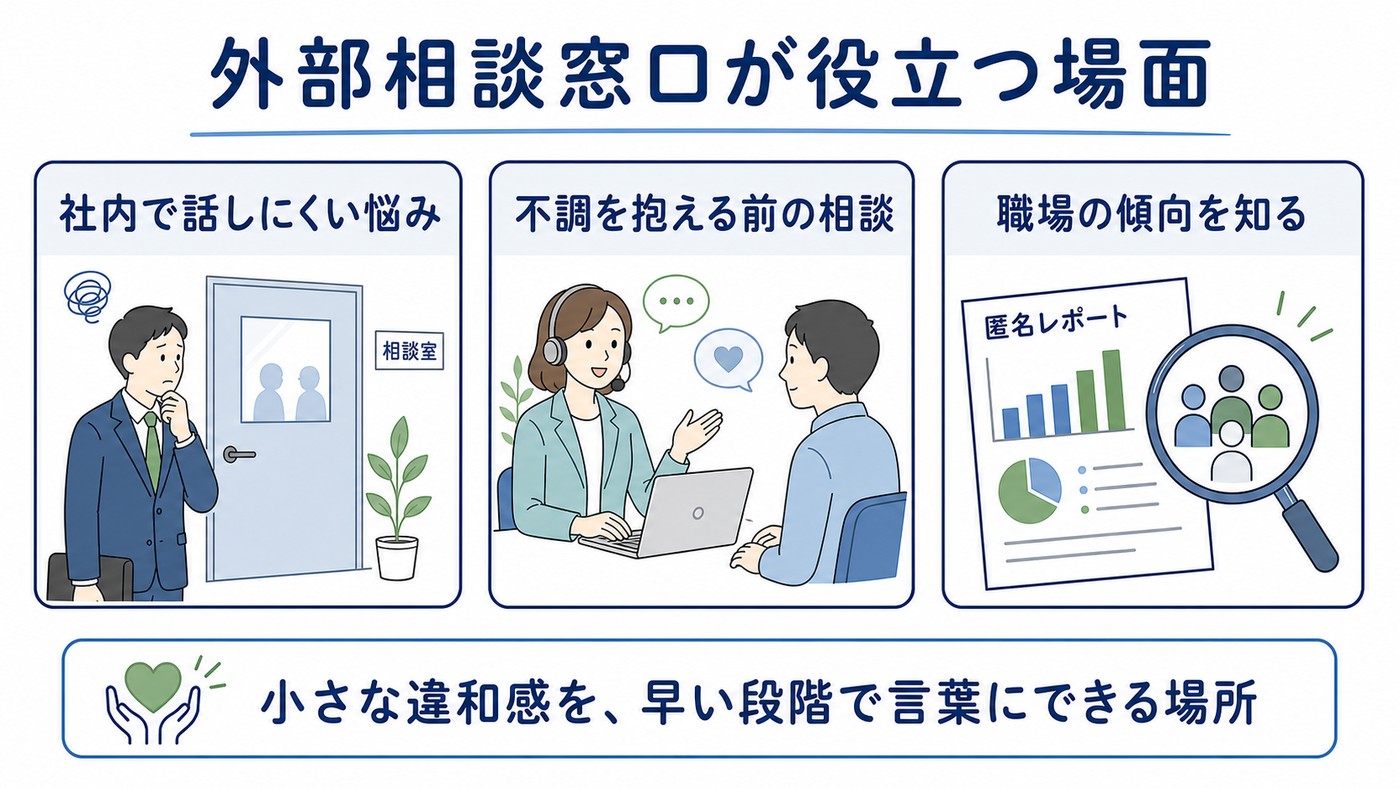 外部相談窓口が役立つ場面

社内で話しにくい悩み

相談室

不調を抱える前の相談

職場の傾向を知る

匿名レポート

小さな違和感を、早い段階で言葉にできる場所